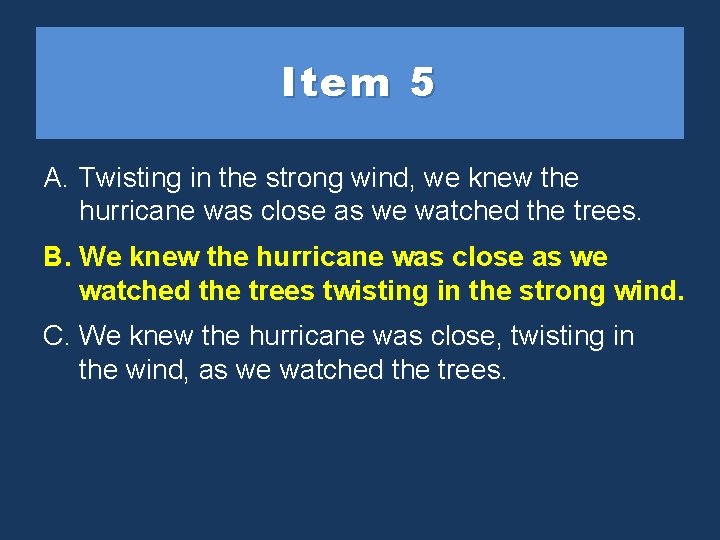 Item 5

A. Twisting in the strong wind, we knew the hurricane was close as we watched the trees.

B. We knew the hurricane was close as we watched the trees twisting in the strong wind.

C. We knew the hurricane was close, twisting in the wind, as we watched the trees.